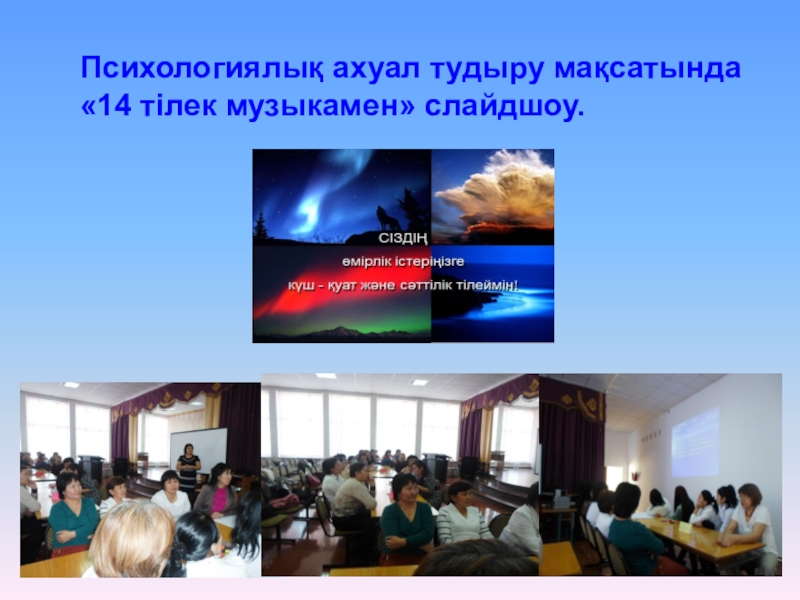 Психологиялық ахуал тудыру мақсатында «14 тілек музыкамен» слайдшоу.

СІЗДІҢ
өмірлік істеріңізге
күш - қуат және сәттілік тілеймін!